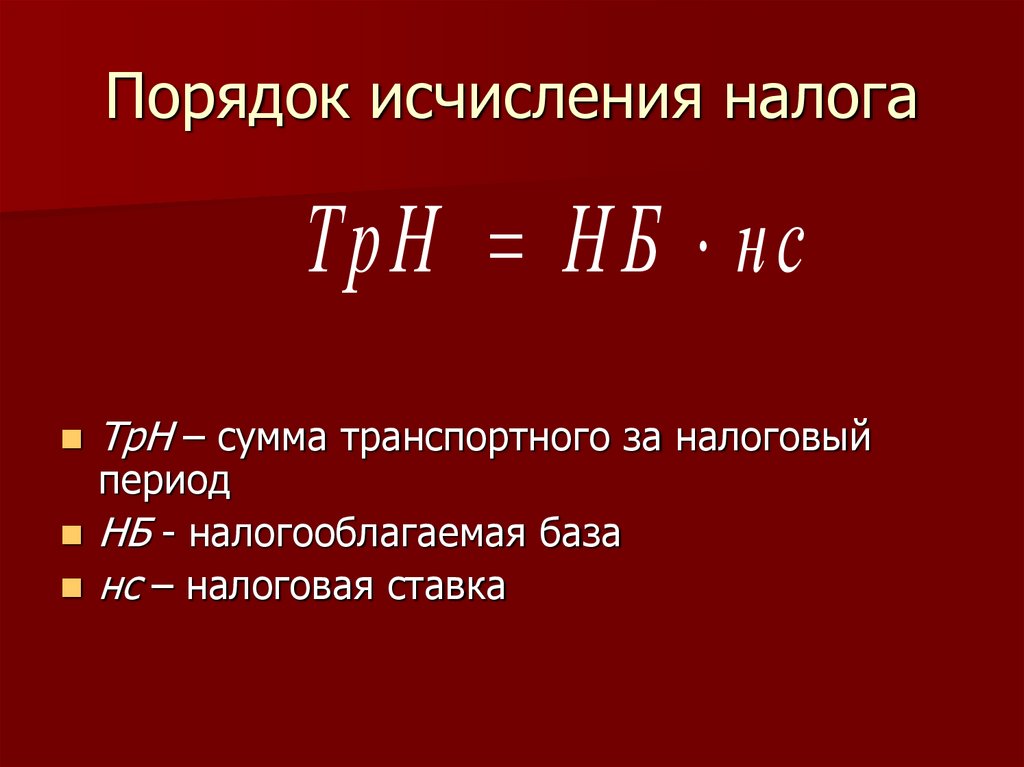 Порядок исчисления налога

$ТрН = НБ \cdot нс$

- ТрН – сумма транспортного за налоговый период
- НБ - налогооблагаемая база
- нс – налоговая ставка